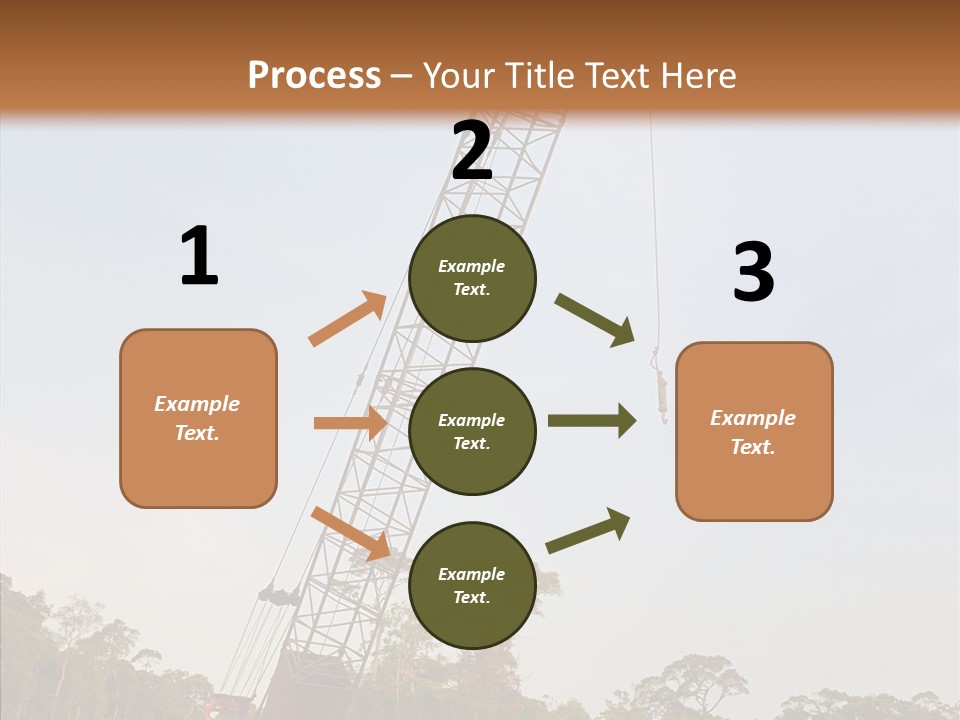 Process – Your Title Text Here

1

Example Text.

2

Example Text.

Example Text.

Example Text.

3

Example Text.